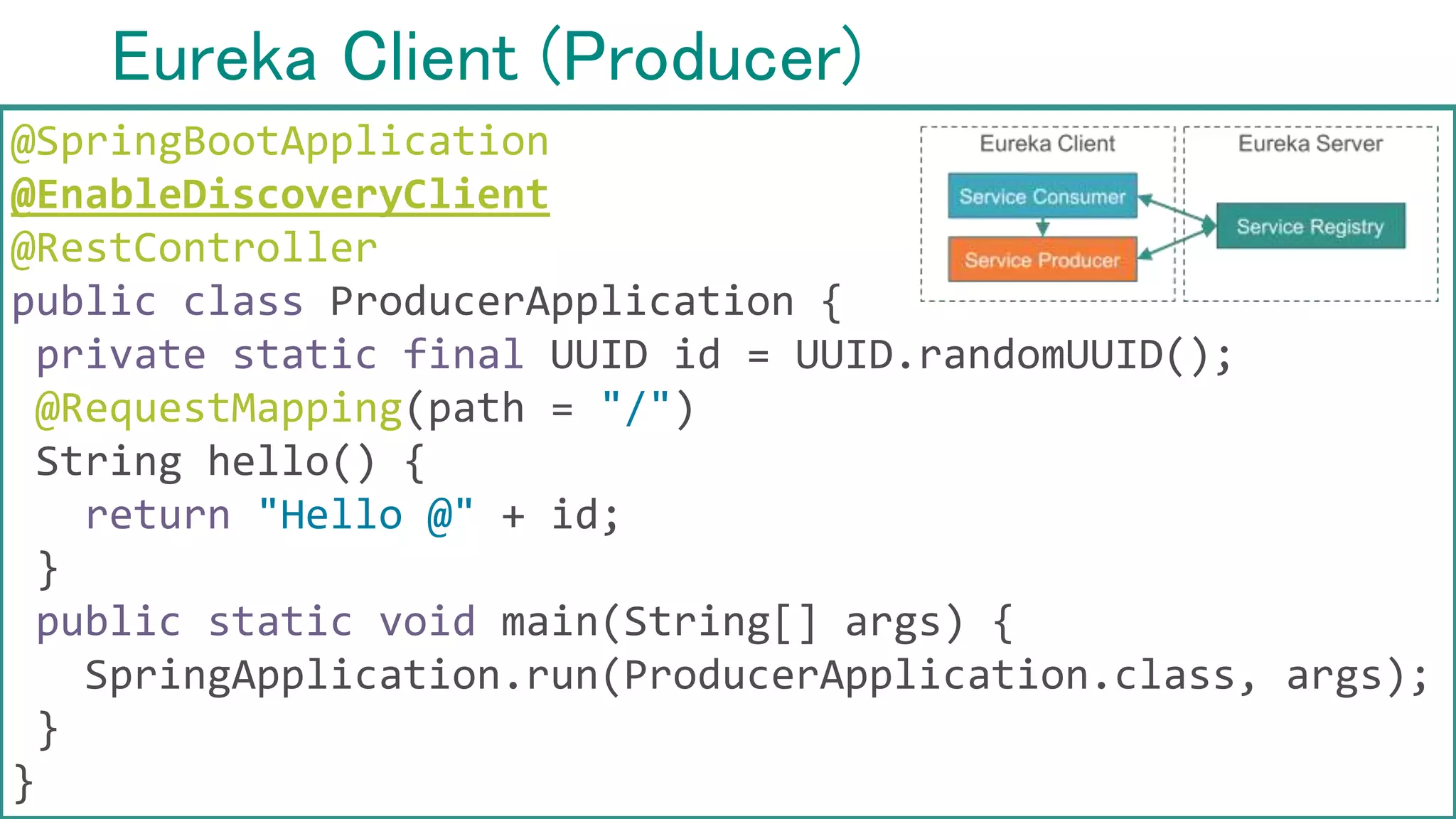 Eureka Client (Producer)

@SpringBootApplication
@EnableDiscoveryClient
@RestController
public class ProducerApplication {
 private static final UUID id = UUID.randomUUID();
 @RequestMapping(path = "/")
 String hello() {
   return "Hello @" + id;
 }
 public static void main(String[] args) {
   SpringApplication.run(ProducerApplication.class, args);
 }
}

Eureka Client
Service Consumer
Service Producer
Eureka Server
Service Registry